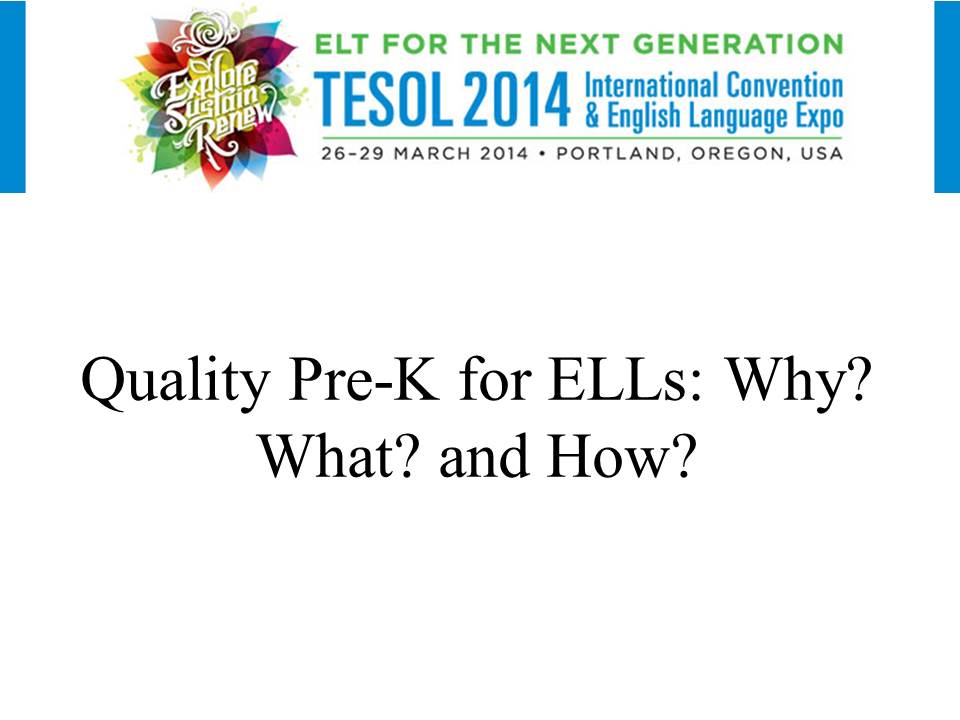 Explore Sustain Renew

ELT FOR THE NEXT GENERATION
TESOL 2014 International Convention & English Language Expo
26-29 MARCH 2014 • PORTLAND, OREGON, USA

Quality Pre-K for ELLs: Why? What? and How?